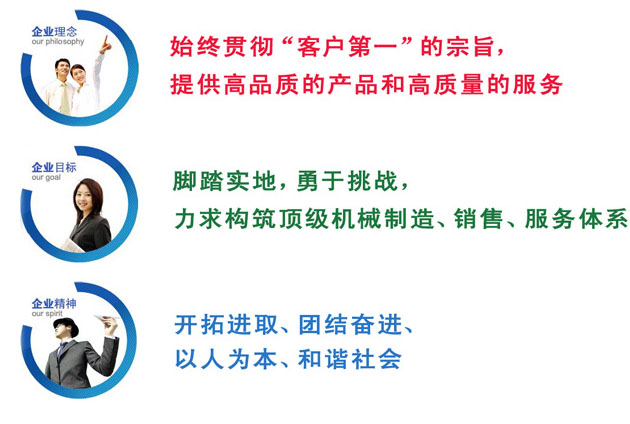 企业理念
our philosophy

始终贯彻“客户第一”的宗旨，
提供高品质的产品和高质量的服务

企业目标
our goal

脚踏实地，勇于挑战，
力求构筑顶级机械制造、销售、服务体系

企业精神
our spirit

开拓进取、团结奋进、
以人为本、和谐社会